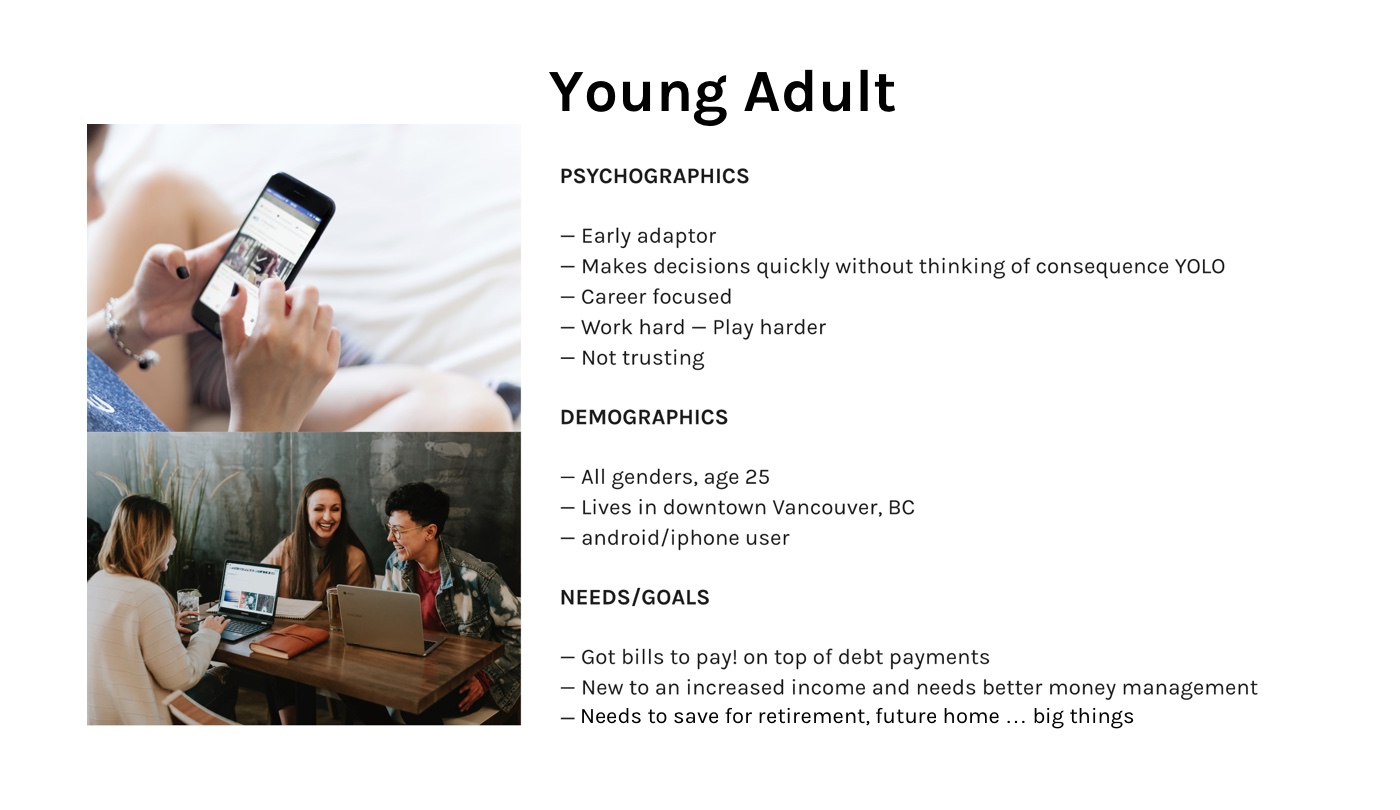 Young Adult

PSYCHOGRAPHICS

— Early adaptor
— Makes decisions quickly without thinking of consequence YOLO
— Career focused
— Work hard — Play harder
— Not trusting

DEMOGRAPHICS

— All genders, age 25
— Lives in downtown Vancouver, BC
— android/iphone user

NEEDS/GOALS

— Got bills to pay! on top of debt payments
— New to an increased income and needs better money management
— Needs to save for retirement, future home … big things